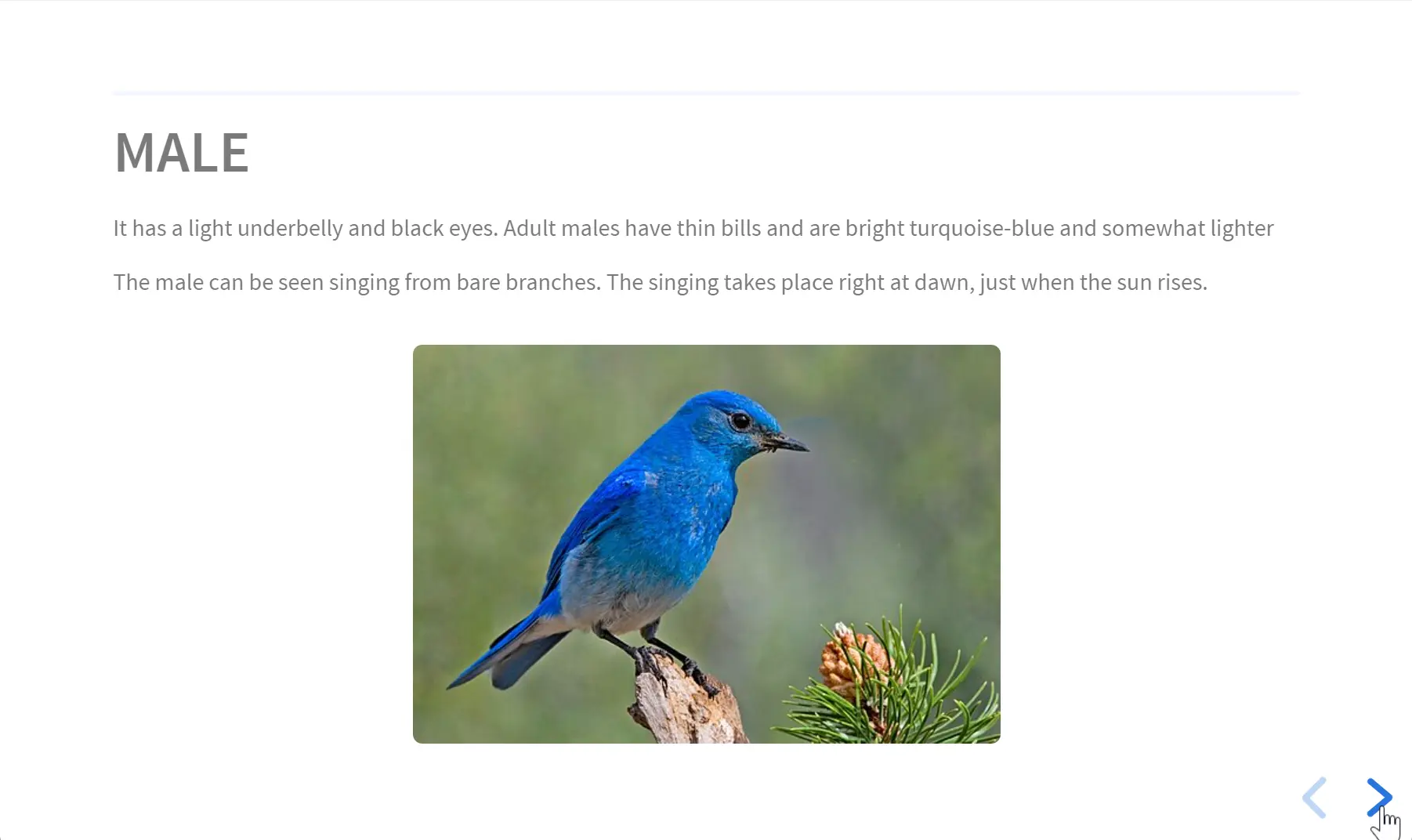 MALE

It has a light underbelly and black eyes. Adult males have thin bills and are bright turquoise-blue and somewhat lighter

The male can be seen singing from bare branches. The singing takes place right at dawn, just when the sun rises.